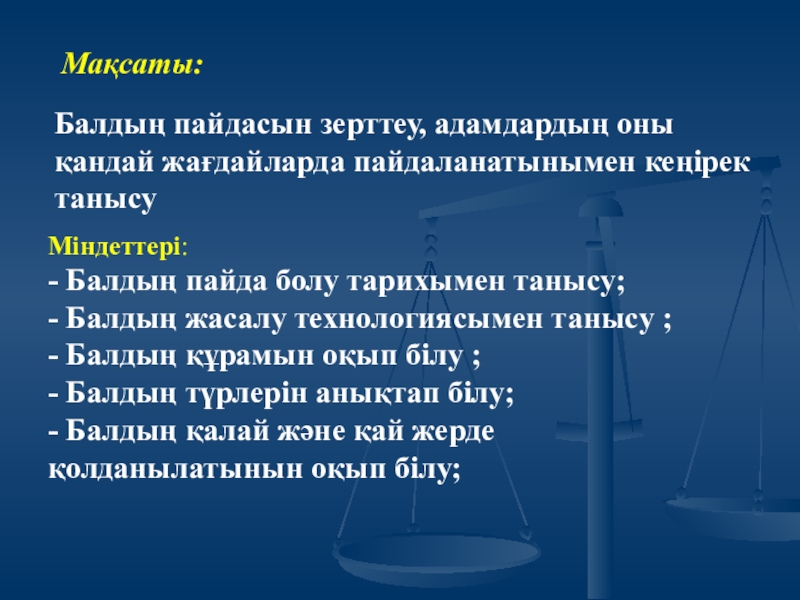 Мақсаты:

Балдың пайдасын зерттеу, адамдардың оны қандай жағдайларда пайдаланатынымен кеңірек танысу

Міндеттері:
- Балдың пайда болу тарихымен танысу;
- Балдың жасалу технологиясымен танысу ;
- Балдың құрамын оқып білу ;
- Балдың түрлерін анықтап білу;
- Балдың қалай және қай жерде қолданылатынын оқып білу;